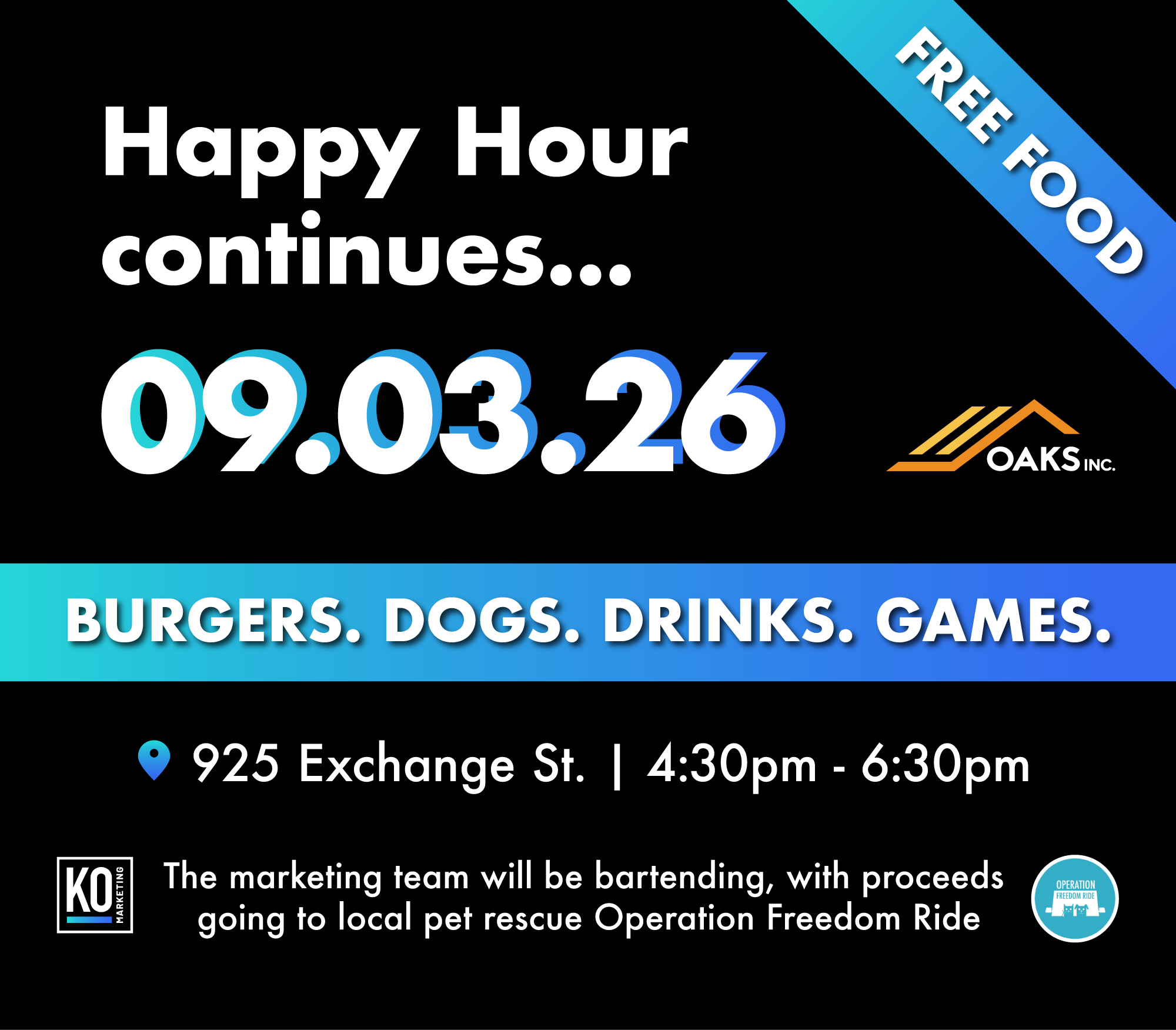 FREE FOOD

Happy Hour continues...

09.03.26

OAKS INC.

BURGERS. DOGS. DRINKS. GAMES.

925 Exchange St. | 4:30pm - 6:30pm

KO MARKETING

The marketing team will be bartending, with proceeds going to local pet rescue Operation Freedom Ride

OPERATION FREEDOM RIDE